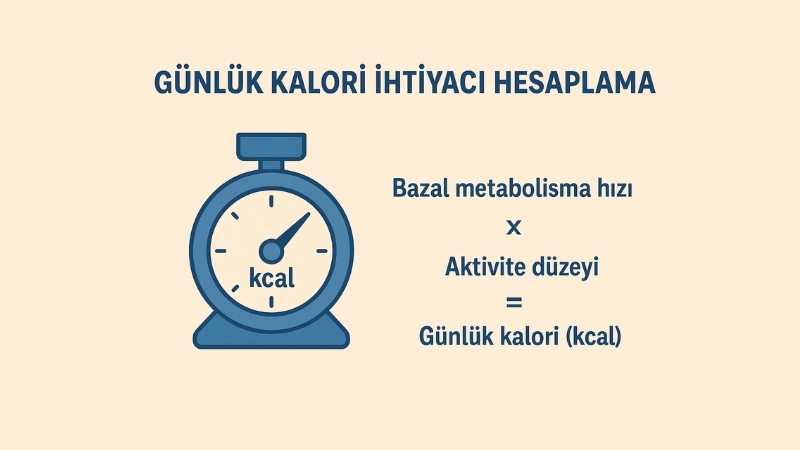 GÜNLÜK KALORİ İHTİYACI HESAPLAMA

kcal

Bazal metabolisma hızı
x
Aktivite düzeyi
=
Günlük kalori (kcal)